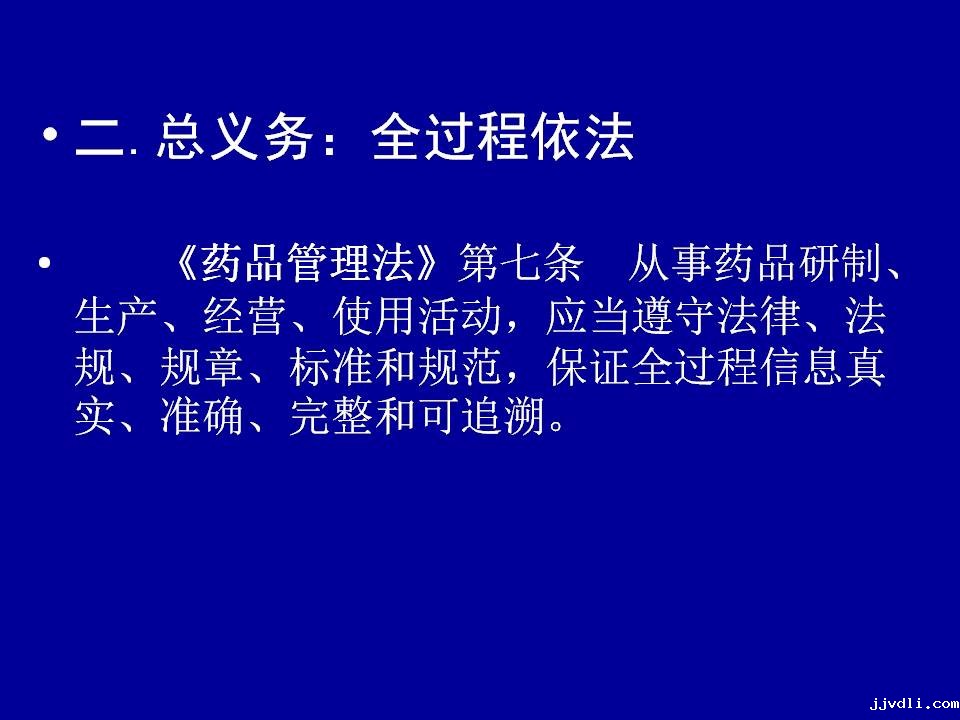 • 二. 总义务：全过程依法

• 《药品管理法》第七条 从事药品研制、生产、经营、使用活动，应当遵守法律、法规、规章、标准和规范，保证全过程信息真实、准确、完整和可追溯。

jjvdli.com